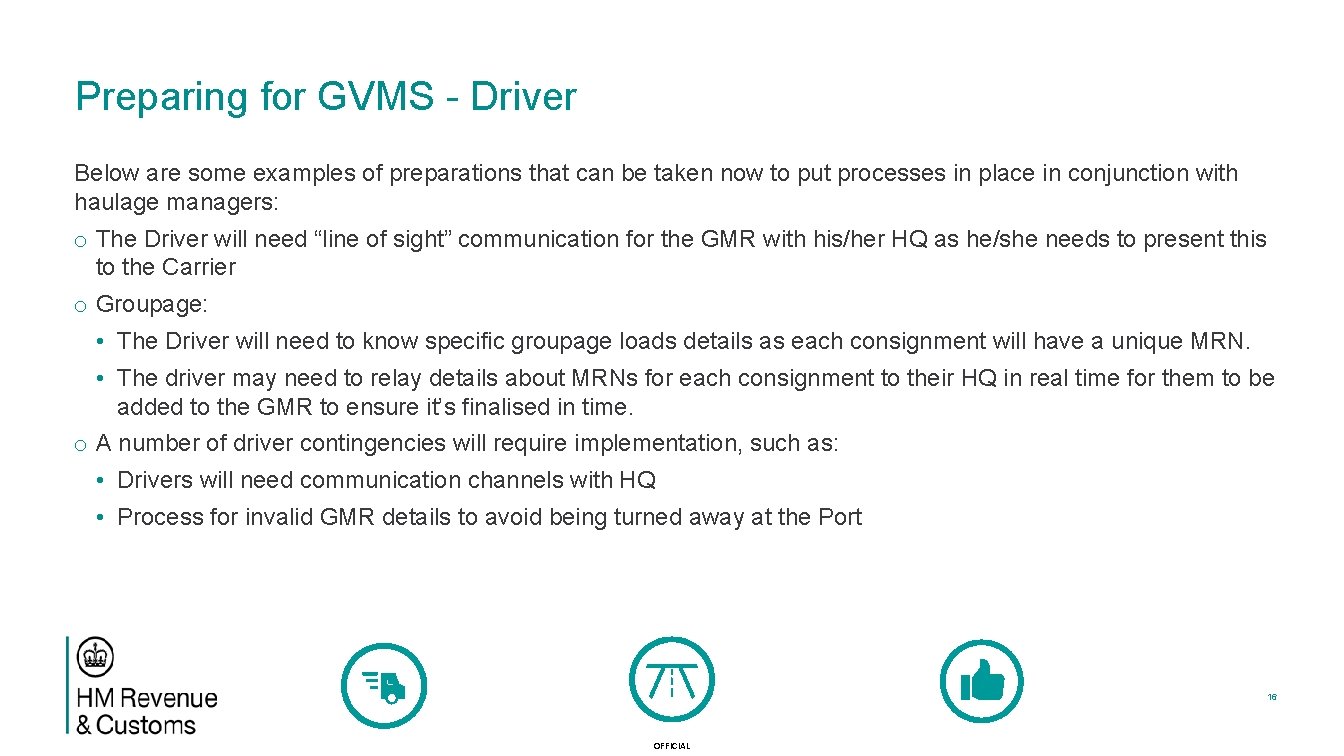 Preparing for GVMS - Driver

Below are some examples of preparations that can be taken now to put processes in place in conjunction with haulage managers:

o The Driver will need “line of sight” communication for the GMR with his/her HQ as he/she needs to present this to the Carrier

o Groupage:

• The Driver will need to know specific groupage loads details as each consignment will have a unique MRN.

• The driver may need to relay details about MRNs for each consignment to their HQ in real time for them to be added to the GMR to ensure it’s finalised in time.

o A number of driver contingencies will require implementation, such as:

• Drivers will need communication channels with HQ

• Process for invalid GMR details to avoid being turned away at the Port

HM Revenue & Customs

16

OFFICIAL